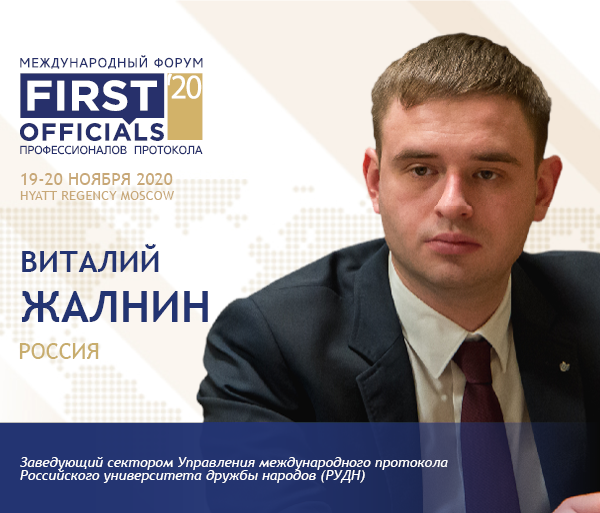 МЕЖДУНАРОДНЫЙ ФОРУМ
FIRST '20
OFFICIALS
ПРОФЕССИОНАЛОВ ПРОТОКОЛА

19-20 НОЯБРЯ 2020
HYATT REGENCY MOSCOW

ВИТАЛИЙ
ЖАЛНИН

РОССИЯ

Заведующий сектором Управления международного протокола Российского университета дружбы народов (РУДН)